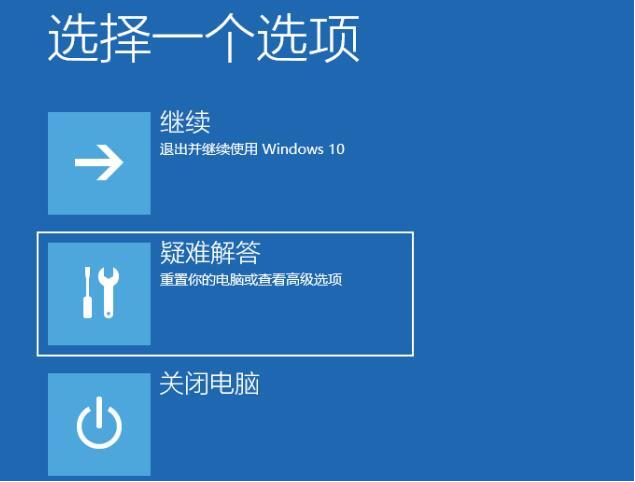 选择一个选项

继续
退出并继续使用 Windows 10

疑难解答
重置你的电脑或查看高级选项

关闭电脑